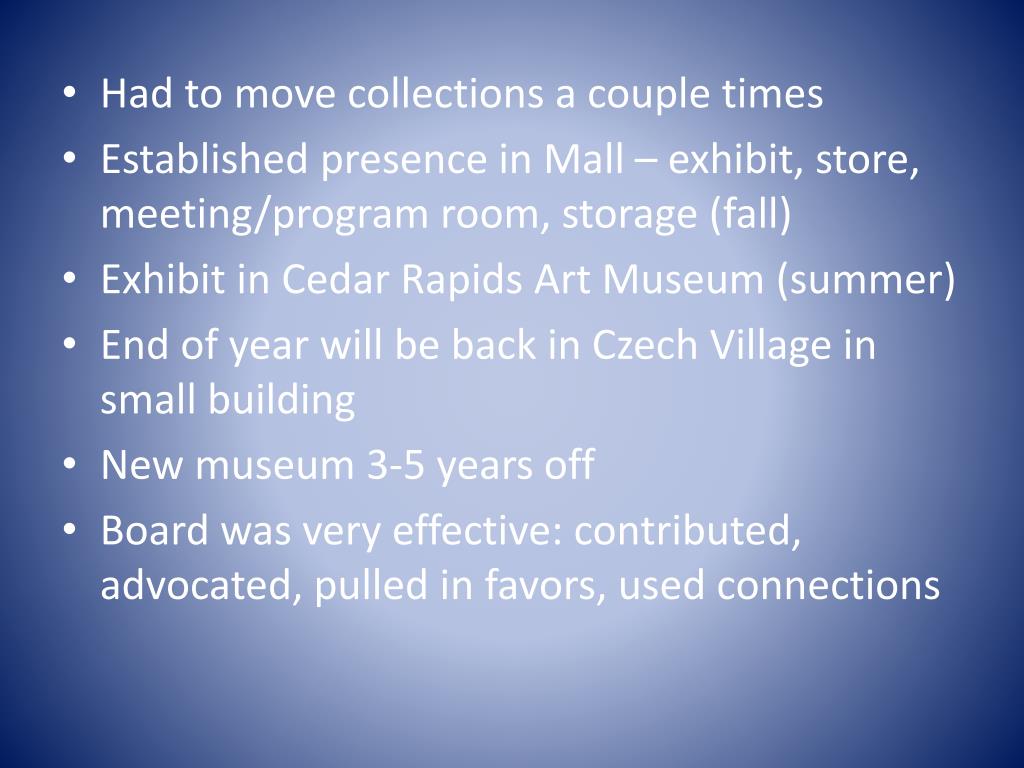 • Had to move collections a couple times
• Established presence in Mall – exhibit, store, meeting/program room, storage (fall)
• Exhibit in Cedar Rapids Art Museum (summer)
• End of year will be back in Czech Village in small building
• New museum 3-5 years off
• Board was very effective: contributed, advocated, pulled in favors, used connections